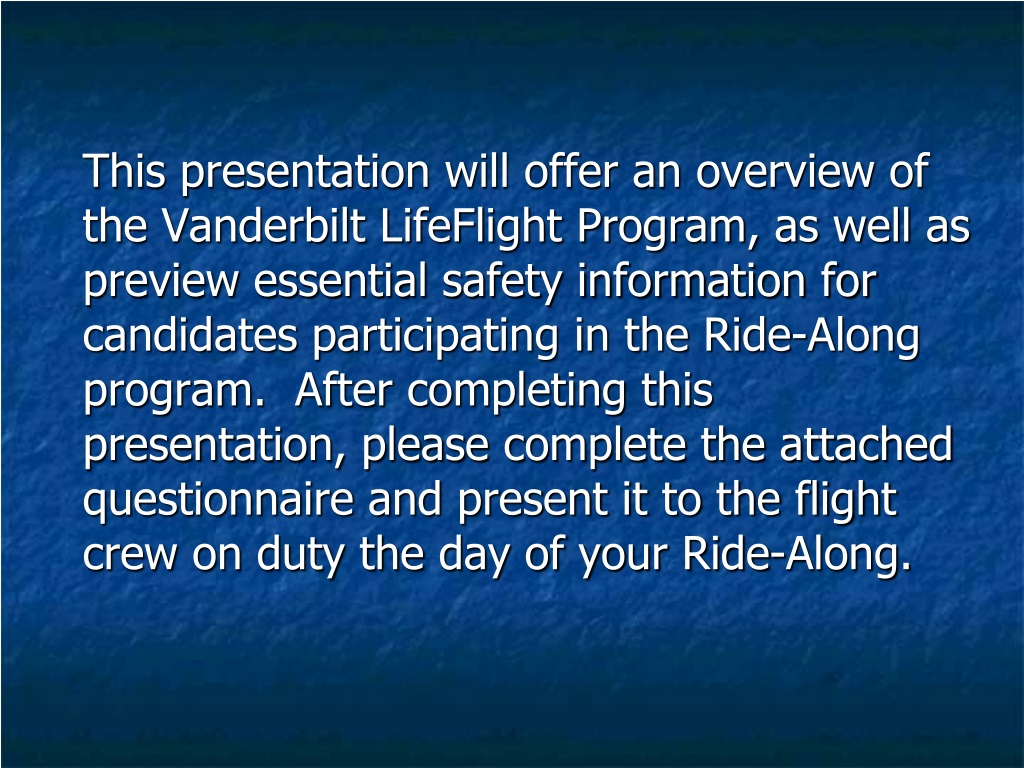 This presentation will offer an overview of the Vanderbilt LifeFlight Program, as well as preview essential safety information for candidates participating in the Ride-Along program.  After completing this presentation, please complete the attached questionnaire and present it to the flight crew on duty the day of your Ride-Along.